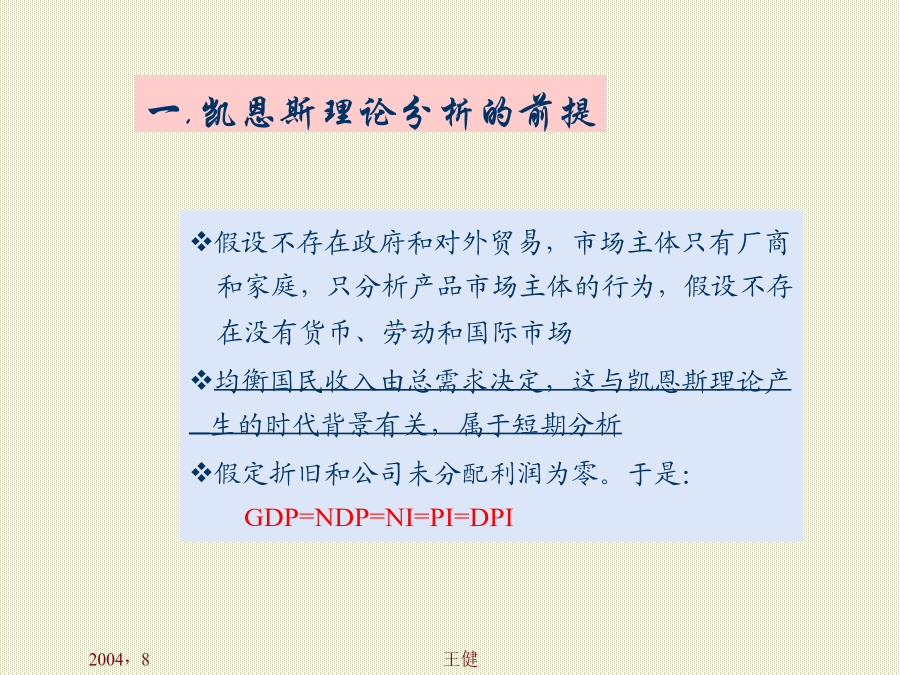 一. 凯恩斯理论分析的前提

❖假设不存在政府和对外贸易，市场主体只有厂商和家庭，只分析产品市场主体的行为，假设不存在没有货币、劳动和国际市场

❖均衡国民收入由总需求决定，这与凯恩斯理论产生的时代背景有关，属于短期分析

❖假定折旧和公司未分配利润为零。于是：
GDP=NDP=NI=PI=DPI

2004，8

王健